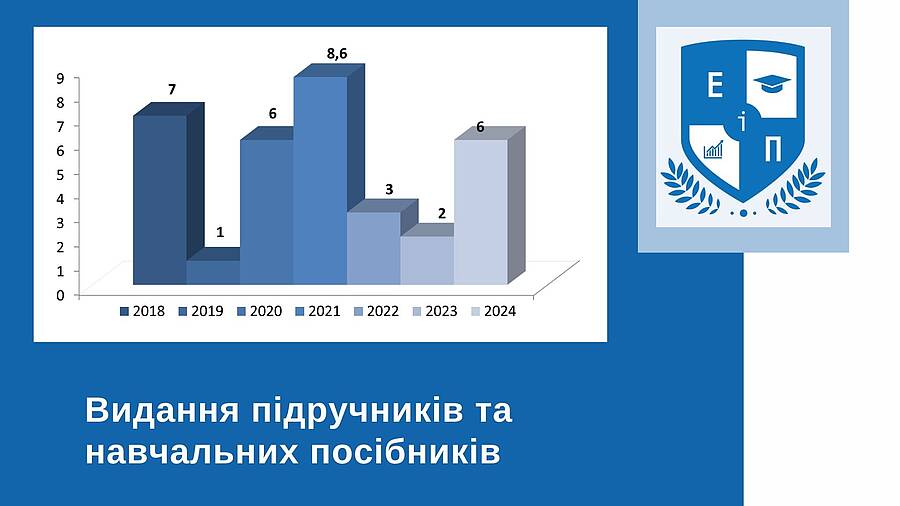 9
8
7
6
5
4
3
2
1
0

7
1
6
8,6
3
2
6

2018 2019 2020 2021 2022 2023 2024

Е
і
П

Видання підручників та навчальних посібників